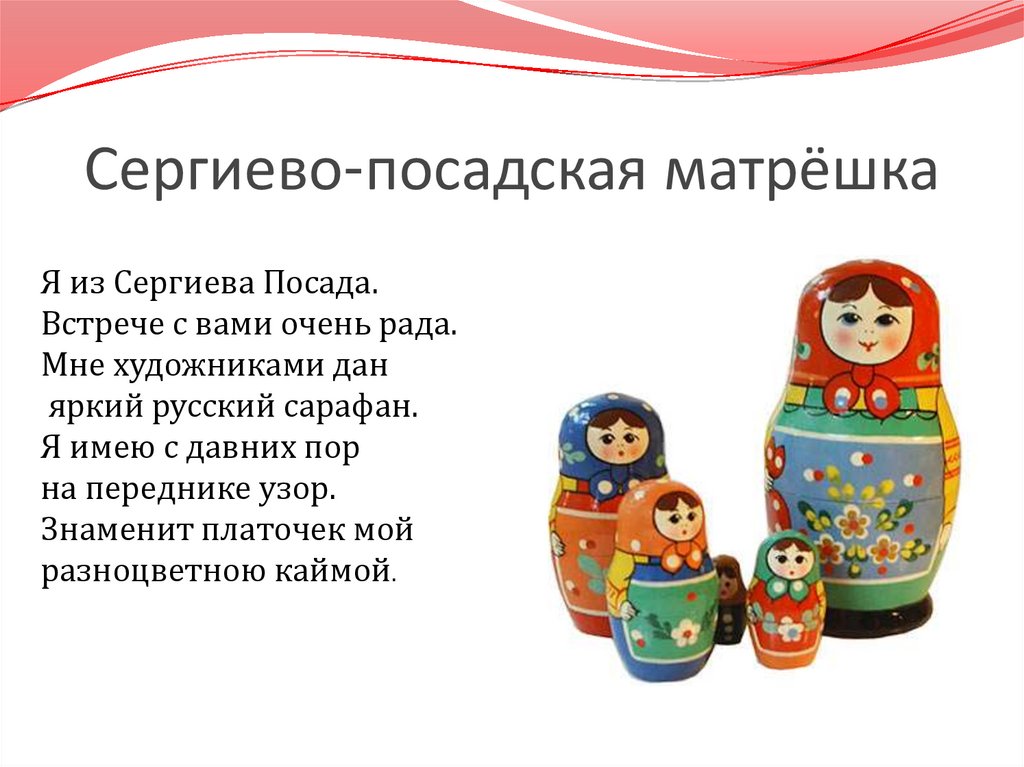 Сергиево-посадская матрёшка

Я из Сергиева Посада.
Встрече с вами очень рада.
Мне художниками дан
яркий русский сарафан.
Я имею с давних пор
на переднике узор.
Знаменит платочек мой
разноцветною каймой.